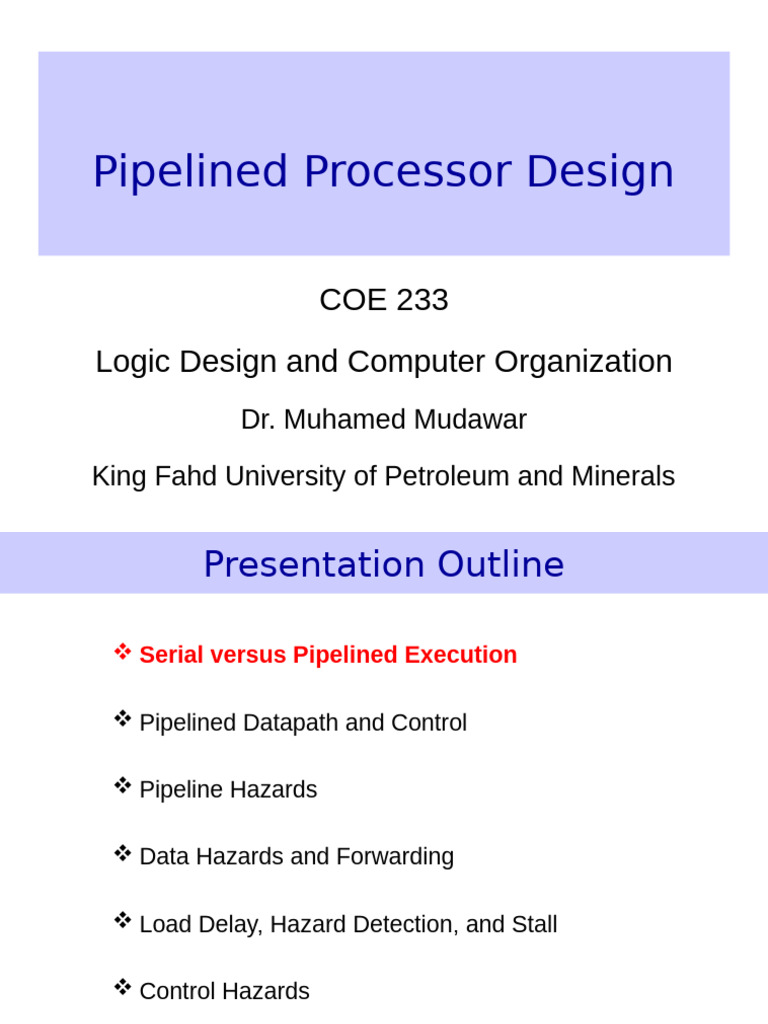 Pipelined Processor Design

COE 233

Logic Design and Computer Organization

Dr. Muhamed Mudawar

King Fahd University of Petroleum and Minerals

Presentation Outline

❖ Serial versus Pipelined Execution

❖ Pipelined Datapath and Control

❖ Pipeline Hazards

❖ Data Hazards and Forwarding

❖ Load Delay, Hazard Detection, and Stall

❖ Control Hazards